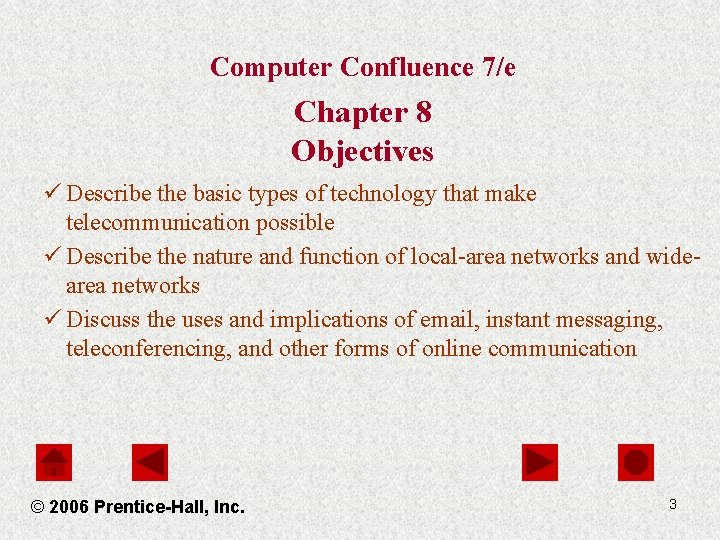 Computer Confluence 7/e

Chapter 8
Objectives

✓ Describe the basic types of technology that make telecommunication possible

✓ Describe the nature and function of local-area networks and wide-area networks

✓ Discuss the uses and implications of email, instant messaging, teleconferencing, and other forms of online communication

© 2006 Prentice-Hall, Inc.

3